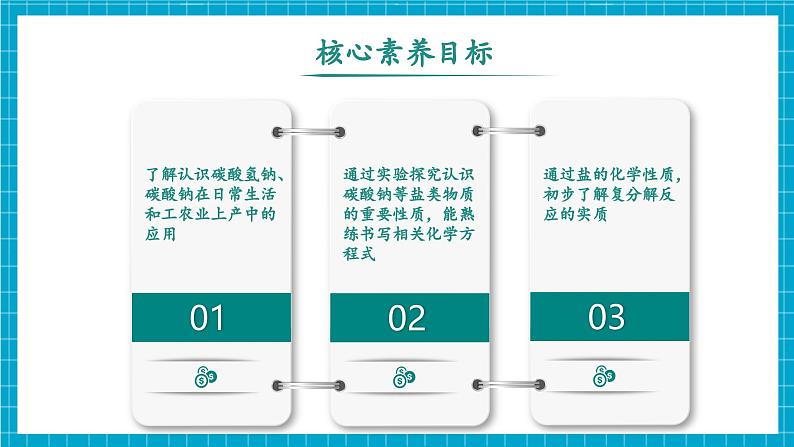 核心素养目标

了解认识碳酸氢钠、碳酸钠在日常生活和工农业上产中的应用

01

通过实验探究认识碳酸钠等盐类物质的重要性质，能熟练书写相关化学方程式

02

通过盐的化学性质，初步了解复分解反应的实质

03